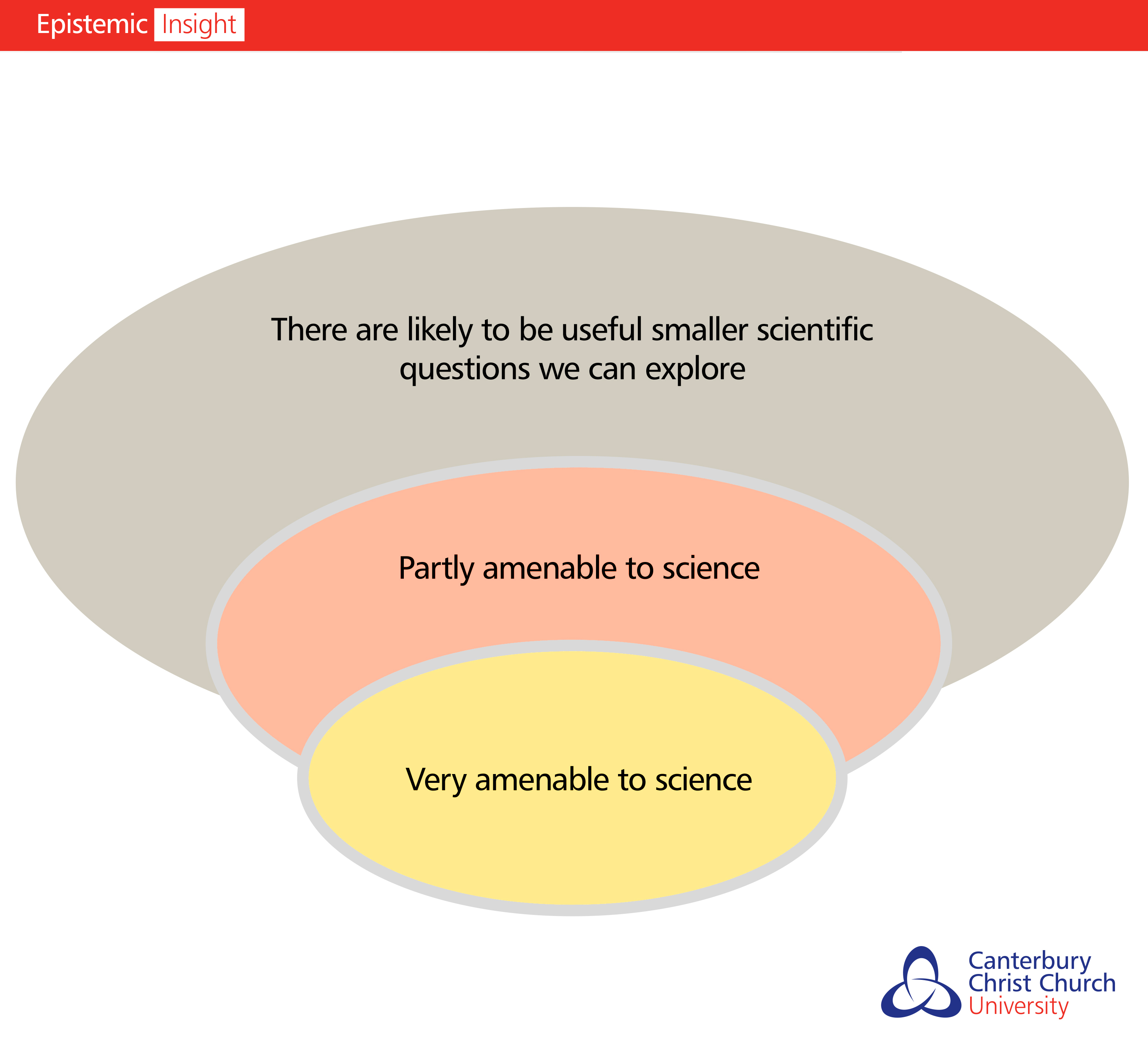 Epistemic Insight

There are likely to be useful smaller scientific questions we can explore

Partly amenable to science

Very amenable to science

Canterbury Christ Church University